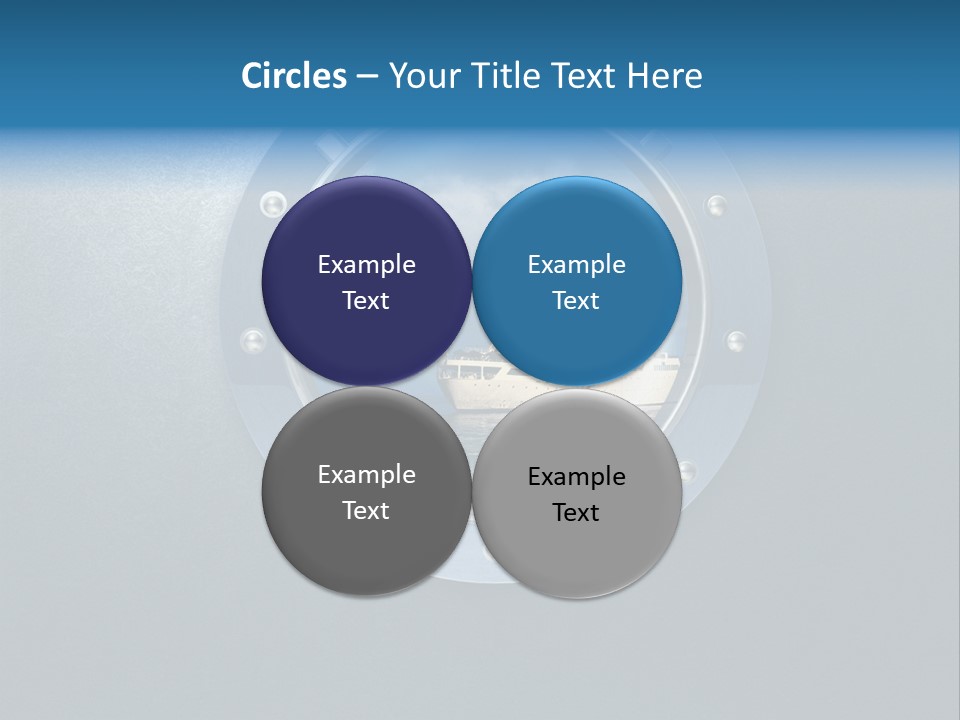 Circles – Your Title Text Here

Example Text

Example Text

Example Text

Example Text